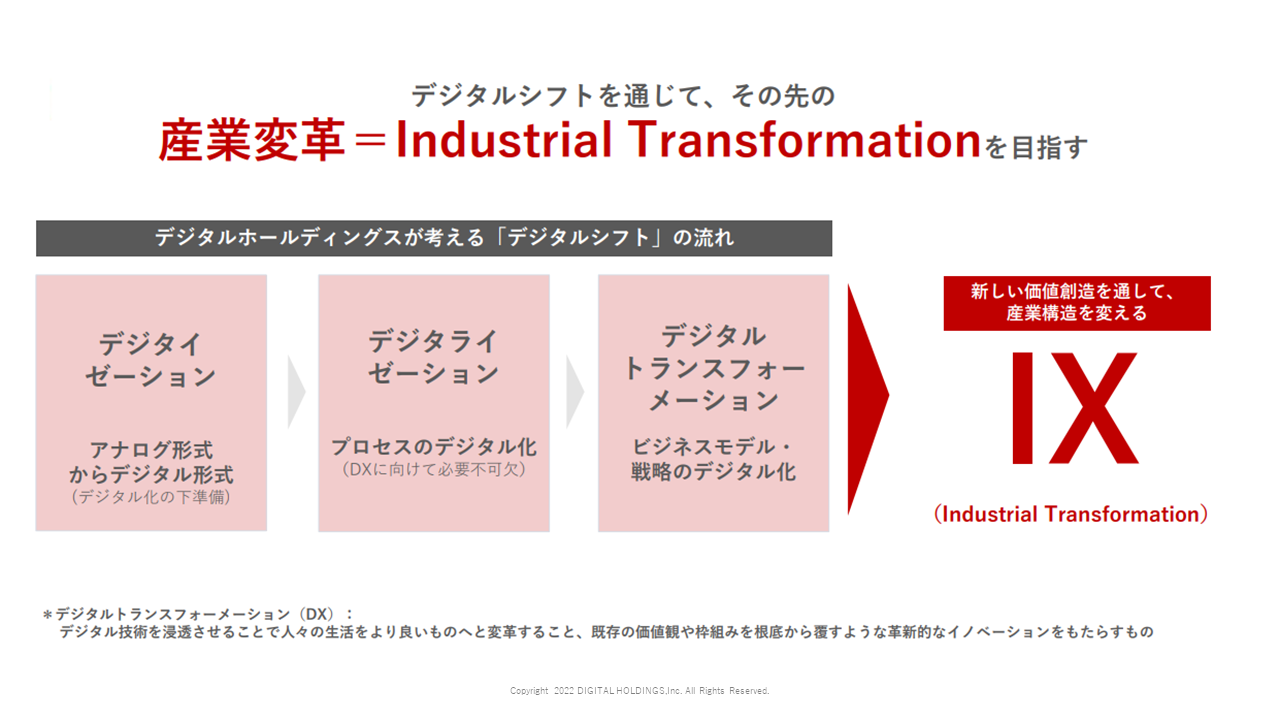 デジタルシフトを通じて、その先の
産業変革＝Industrial Transformationを目指す

デジタルホールディングスが考える「デジタルシフト」の流れ

デジタイゼーション

アナログ形式からデジタル形式
（デジタル化の下準備）

デジタライゼーション

プロセスのデジタル化
（DXに向けて必要不可欠）

デジタルトランスフォーメーション

ビジネスモデル・戦略のデジタル化

新しい価値創造を通して、産業構造を変える

IX

（Industrial Transformation）

＊デジタルトランスフォーメーション（DX）：
デジタル技術を浸透させることで人々の生活をより良いものへと変革すること、既存の価値観や枠組みを根底から覆すような革新的なイノベーションをもたらすもの

Copyright 2022 DIGITAL HOLDINGS,Inc. All Rights Reserved.